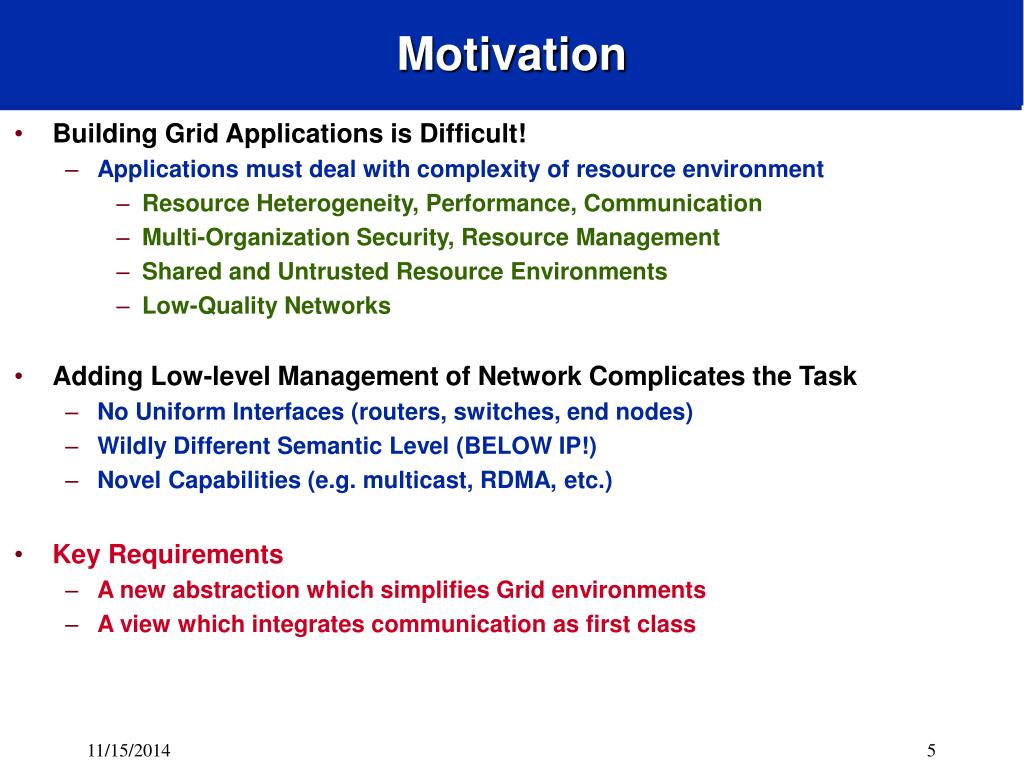 Motivation

• Building Grid Applications is Difficult!
  – Applications must deal with complexity of resource environment
    – Resource Heterogeneity, Performance, Communication
    – Multi-Organization Security, Resource Management
    – Shared and Untrusted Resource Environments
    – Low-Quality Networks

• Adding Low-level Management of Network Complicates the Task
  – No Uniform Interfaces (routers, switches, end nodes)
  – Wildly Different Semantic Level (BELOW IP!)
  – Novel Capabilities (e.g. multicast, RDMA, etc.)

• Key Requirements
  – A new abstraction which simplifies Grid environments
  – A view which integrates communication as first class

11/15/2014

5